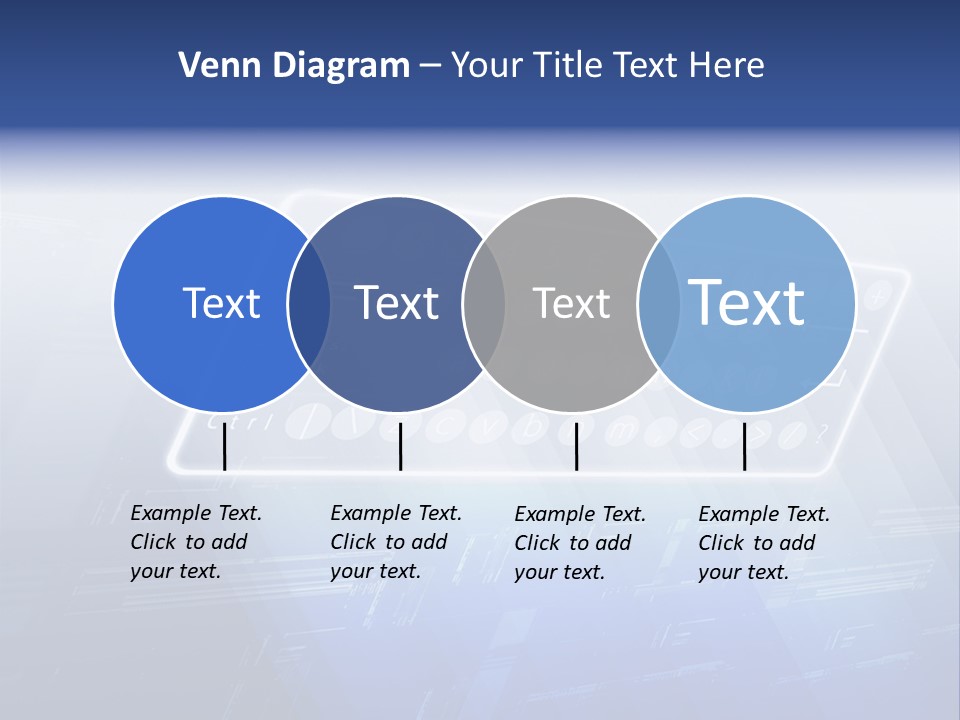 Venn Diagram – Your Title Text Here

Text

Text

Text

Text

Example Text. Click to add your text.

Example Text. Click to add your text.

Example Text. Click to add your text.

Example Text. Click to add your text.